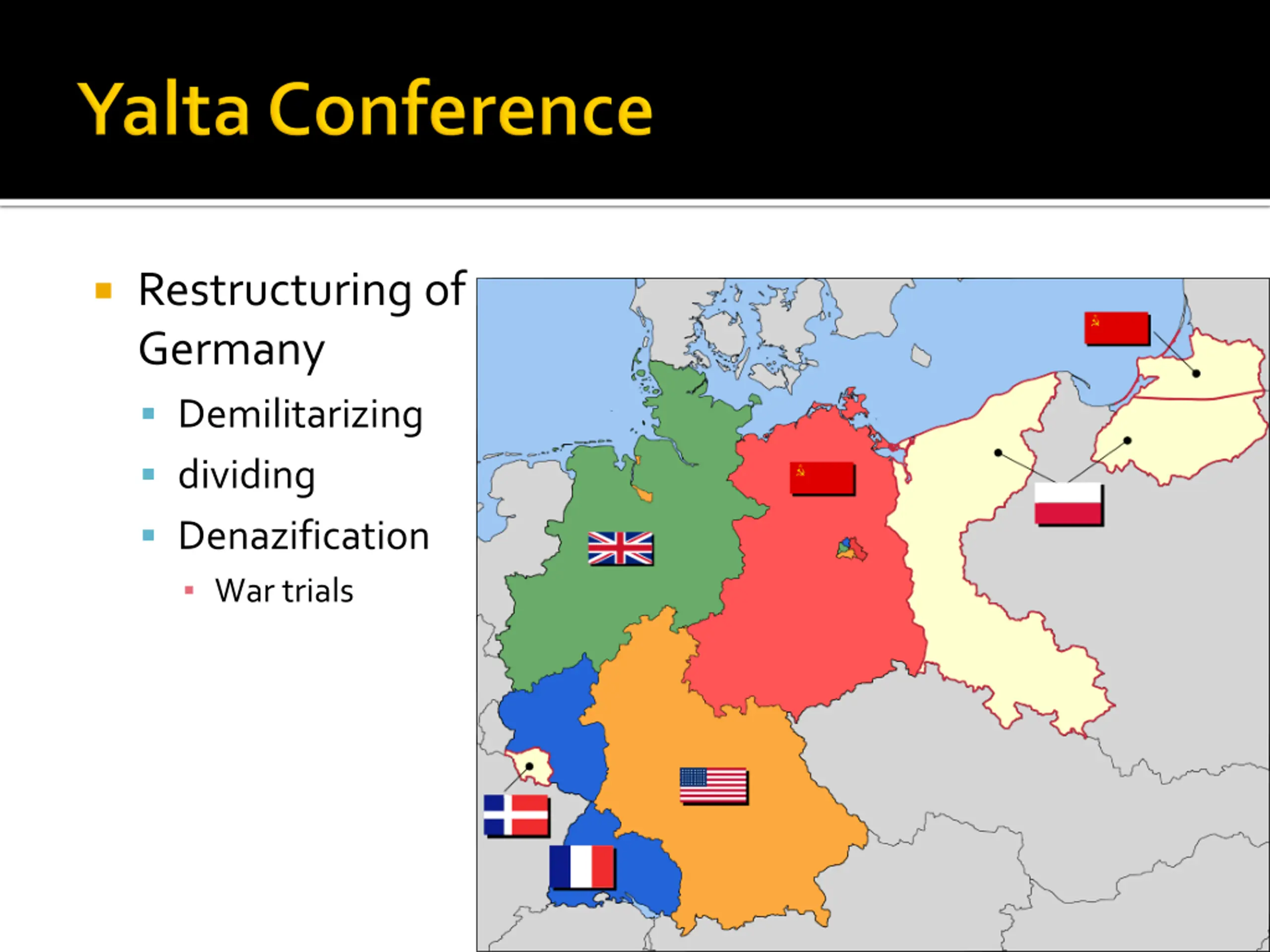 Yalta Conference

Restructuring of Germany
Demilitarizing
dividing
Denazification
War trials